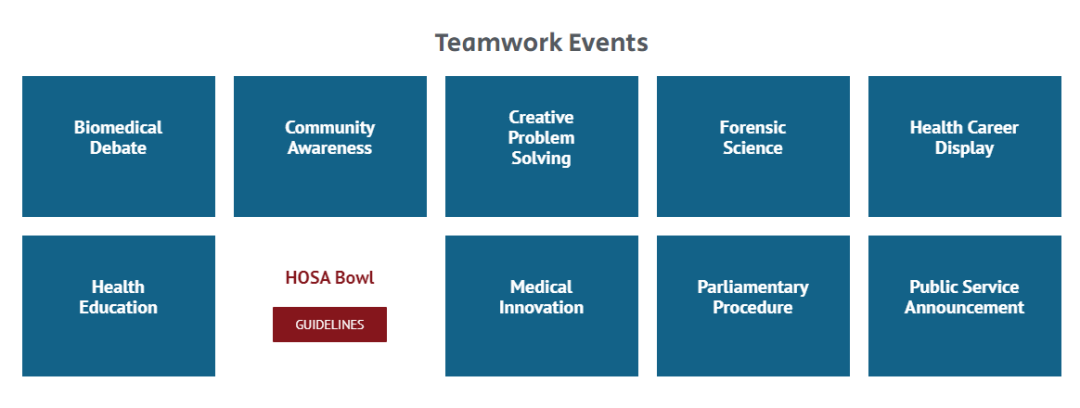 Teamwork Events

Biomedical Debate

Community Awareness

Creative Problem Solving

Forensic Science

Health Career Display

Health Education

HOSA Bowl

GUIDELINES

Medical Innovation

Parliamentary Procedure

Public Service Announcement